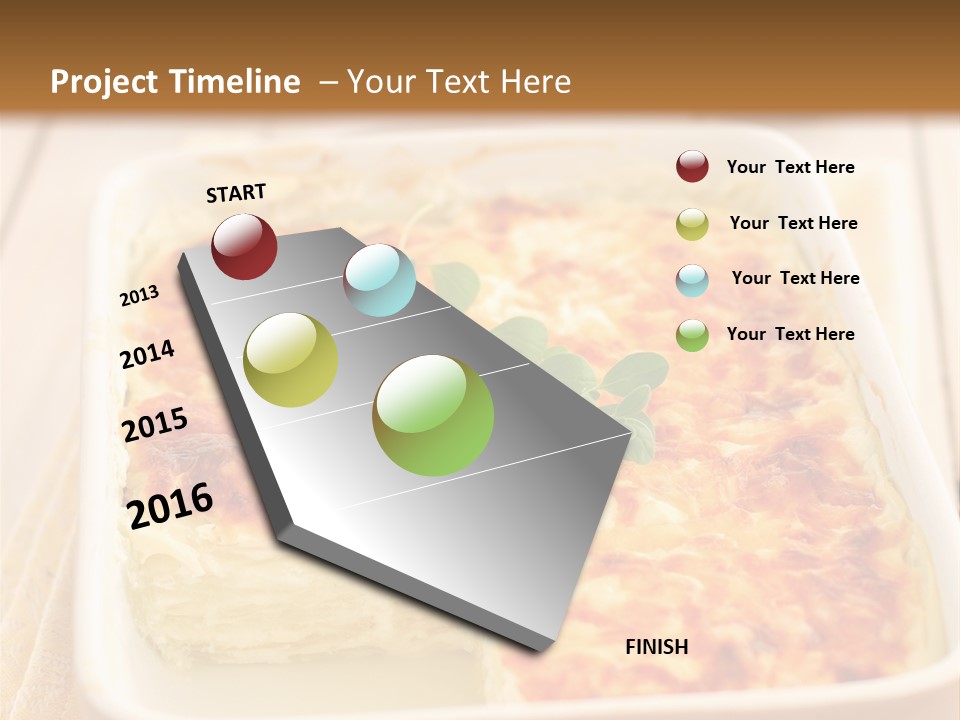 Project Timeline – Your Text Here

START

2013

2014

2015

2016

FINISH

Your Text Here

Your Text Here

Your Text Here

Your Text Here